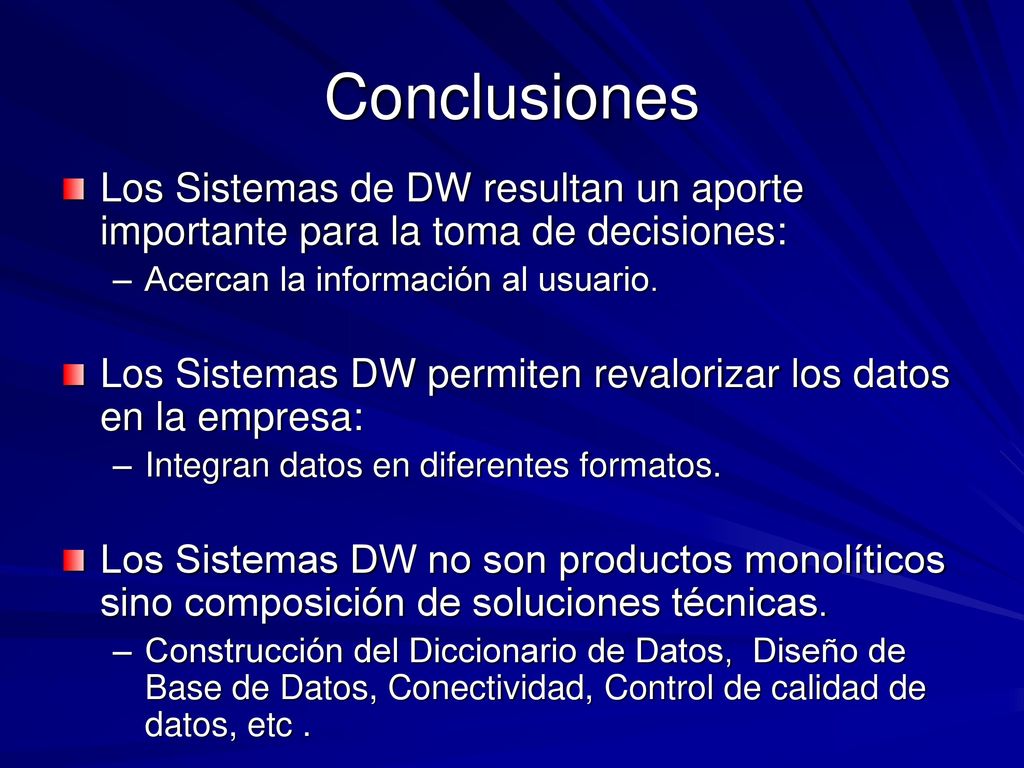 Conclusiones

Los Sistemas de DW resultan un aporte importante para la toma de decisiones:

– Acercan la información al usuario.

Los Sistemas DW permiten revalorizar los datos en la empresa:

– Integran datos en diferentes formatos.

Los Sistemas DW no son productos monolíticos sino composición de soluciones técnicas.

– Construcción del Diccionario de Datos, Diseño de Base de Datos, Conectividad, Control de calidad de datos, etc .